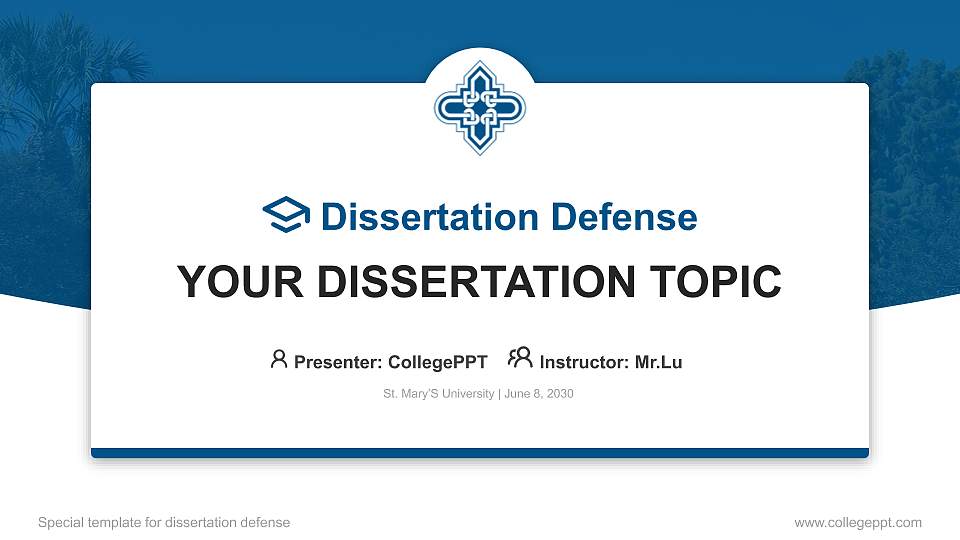 Dissertation Defense

YOUR DISSERTATION TOPIC

Presenter: CollegePPT Instructor: Mr.Lu

St. Mary'S University | June 8, 2030

Special template for dissertation defense

www.collegeppt.com